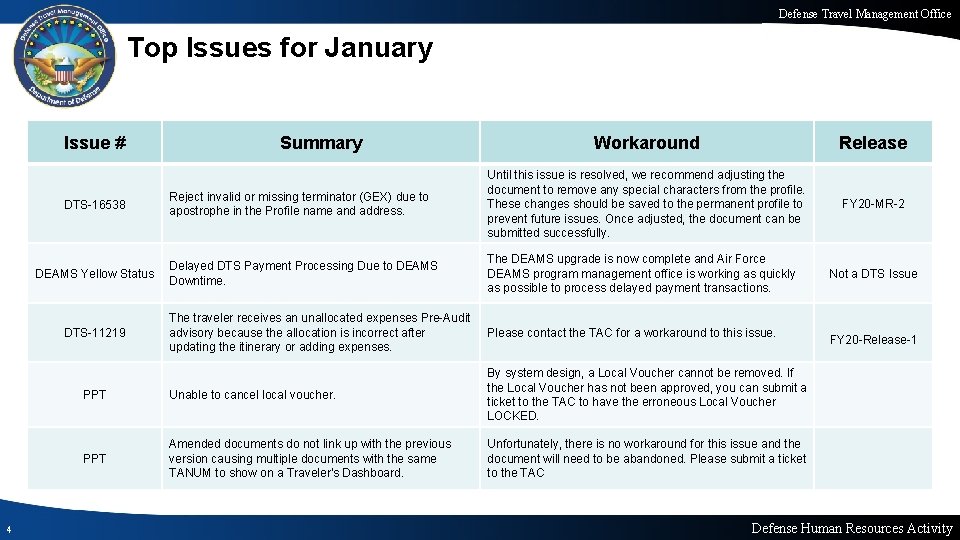 Defense Travel Management Office

Defense Travel Management Office
Department of Defense

Top Issues for January

| Issue # | Summary | Workaround | Release |
|---|---|---|---|
| DTS-16538 | Reject invalid or missing terminator (GEX) due to apostrophe in the Profile name and address. | Until this issue is resolved, we recommend adjusting the document to remove any special characters from the profile. These changes should be saved to the permanent profile to prevent future issues. Once adjusted, the document can be submitted successfully. | FY20-MR-2 |
| DEAMS Yellow Status | Delayed DTS Payment Processing Due to DEAMS Downtime. | The DEAMS upgrade is now complete and Air Force DEAMS program management office is working as quickly as possible to process delayed payment transactions. | Not a DTS Issue |
| DTS-11219 | The traveler receives an unallocated expenses Pre-Audit advisory because the allocation is incorrect after updating the itinerary or adding expenses. | Please contact the TAC for a workaround to this issue. | FY20-Release-1 |
| PPT | Unable to cancel local voucher. | By system design, a Local Voucher cannot be removed. If the Local Voucher has not been approved, you can submit a ticket to the TAC to have the erroneous Local Voucher LOCKED. | |
| PPT | Amended documents do not link up with the previous version causing multiple documents with the same TANUM to show on a Traveler's Dashboard. | Unfortunately, there is no workaround for this issue and the document will need to be abandoned. Please submit a ticket to the TAC | |

4

Defense Human Resources Activity